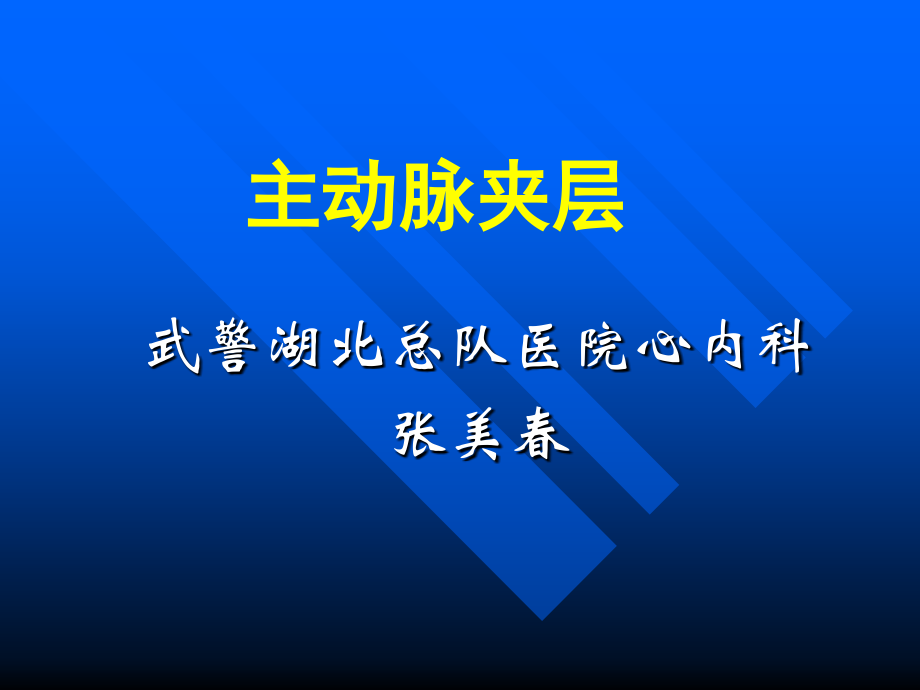 主动脉夹层

武警湖北总队医院心内科
张美春